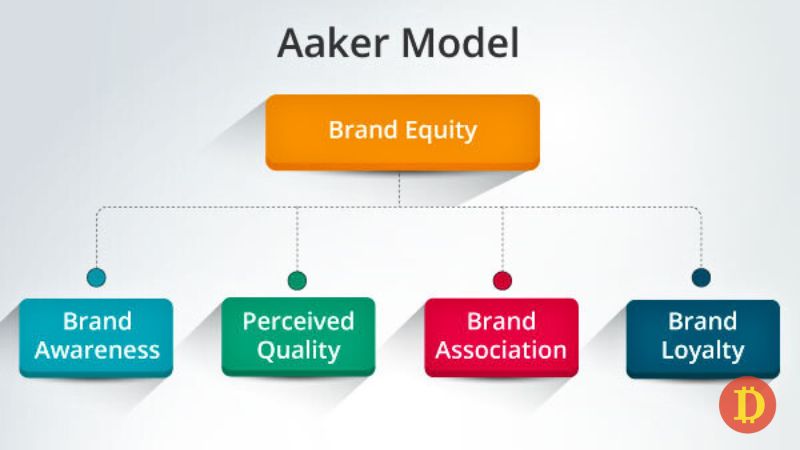 Aaker Model

Brand Equity

Brand Awareness

Perceived Quality

Brand Association

Brand Loyalty

D